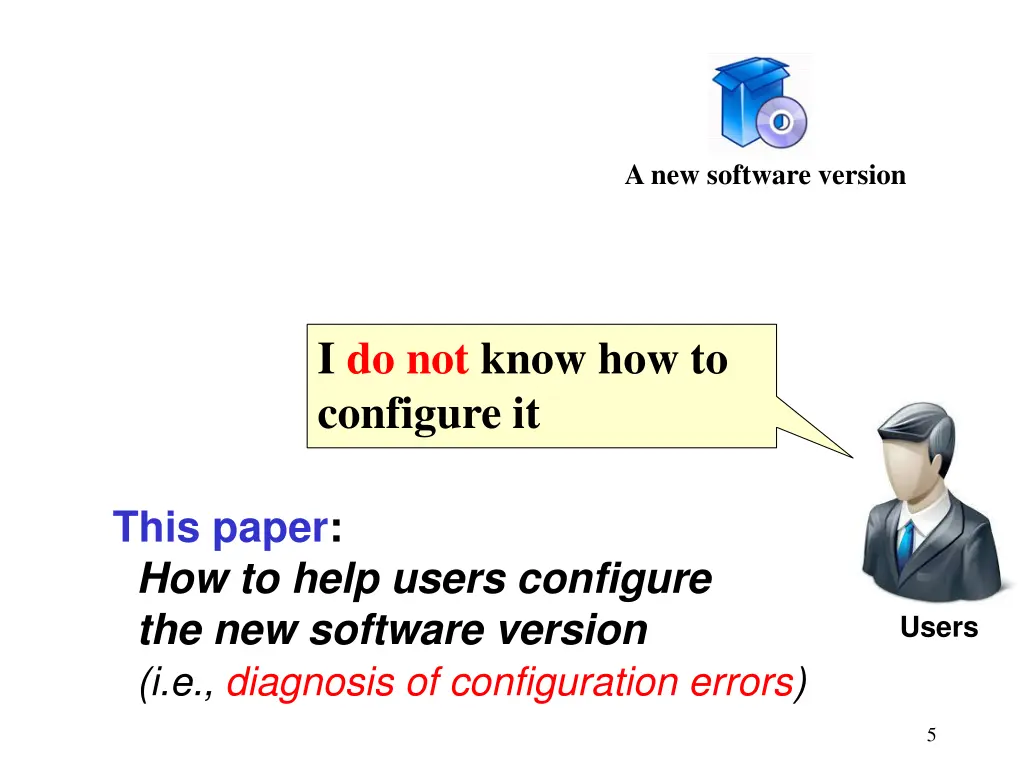 A new software version

I do not know how to configure it

This paper:
How to help users configure the new software version
(i.e., diagnosis of configuration errors)

Users

5